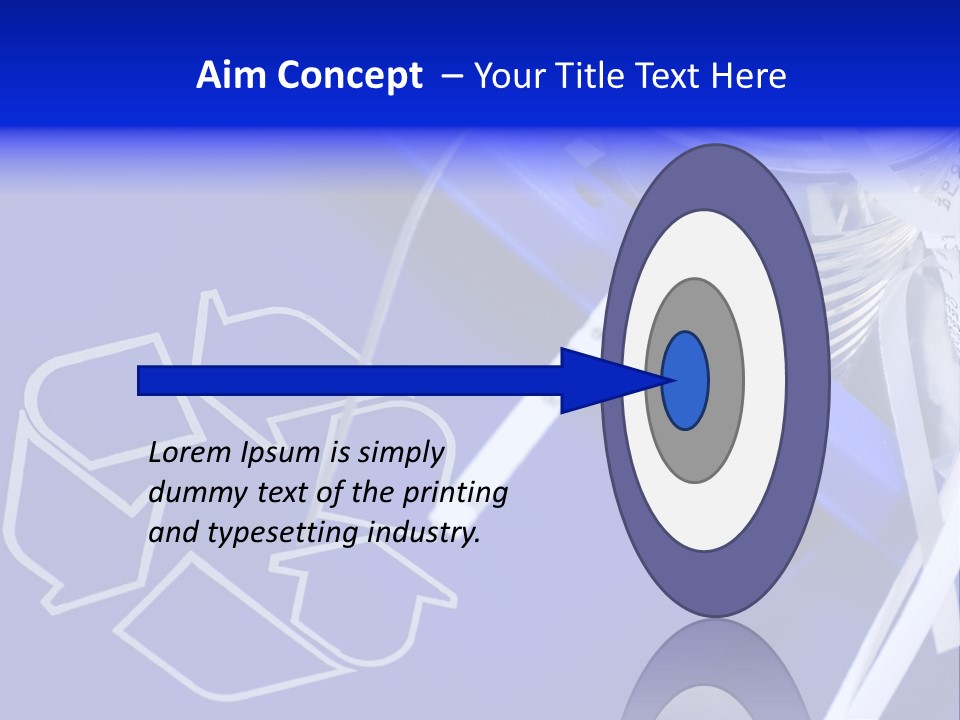 Aim Concept – Your Title Text Here

Lorem Ipsum is simply dummy text of the printing and typesetting industry.